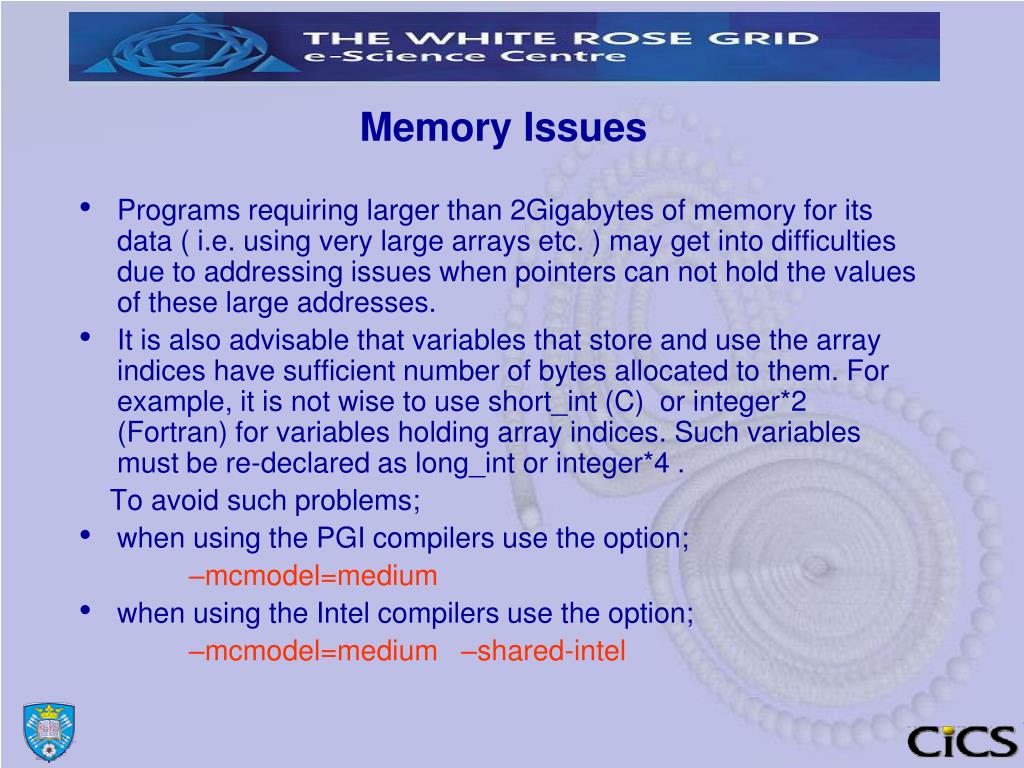 THE WHITE ROSE GRID
e-Science Centre

Memory Issues

• Programs requiring larger than 2Gigabytes of memory for its data ( i.e. using very large arrays etc. ) may get into difficulties due to addressing issues when pointers can not hold the values of these large addresses.
• It is also advisable that variables that store and use the array indices have sufficient number of bytes allocated to them. For example, it is not wise to use short_int (C) or integer*2 (Fortran) for variables holding array indices. Such variables must be re-declared as long_int or integer*4 .

To avoid such problems;
• when using the PGI compilers use the option;
–mcmodel=medium
• when using the Intel compilers use the option;
–mcmodel=medium –shared-intel

CiCS